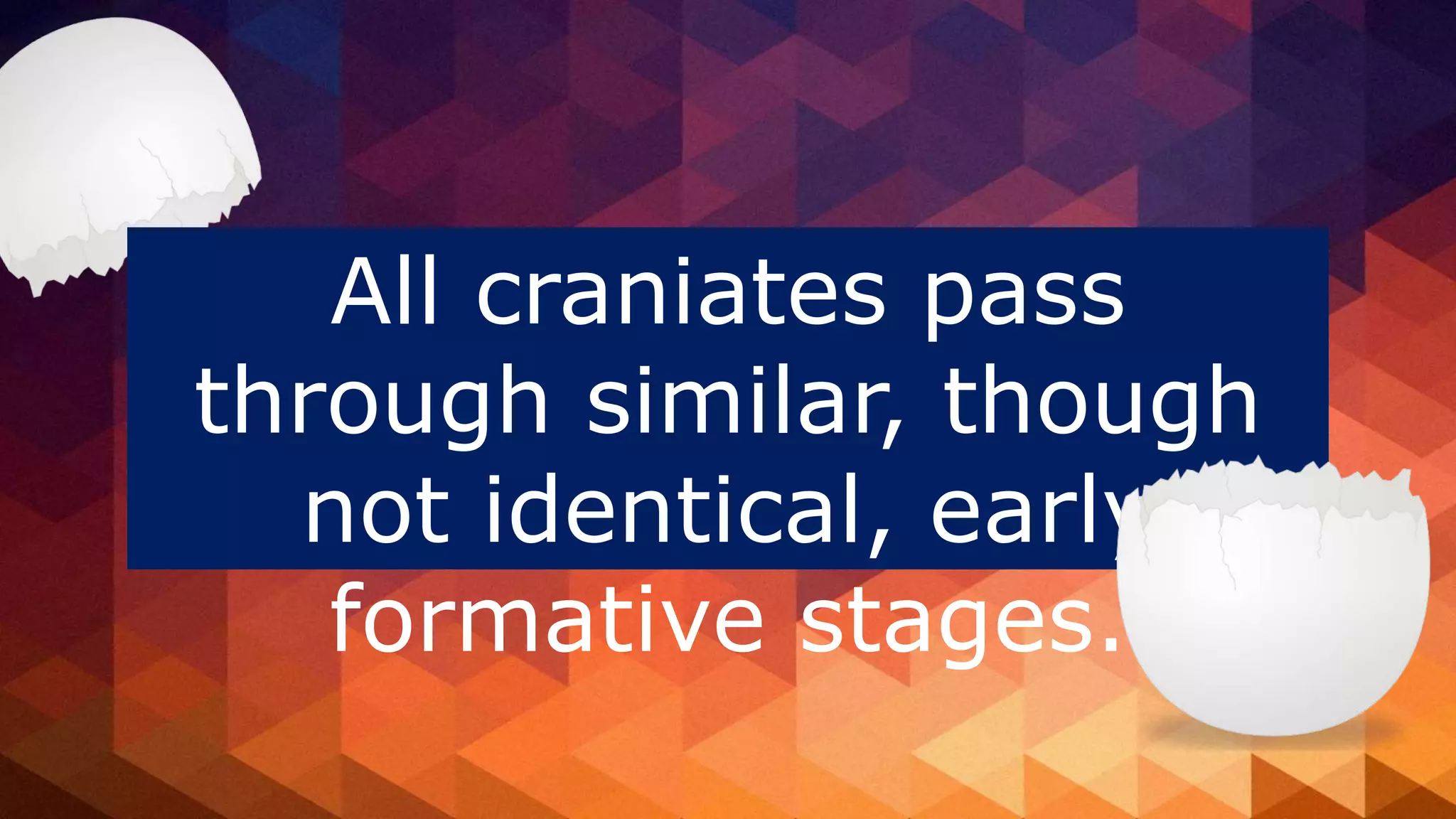 All craniates pass through similar, though not identical, early formative stages.